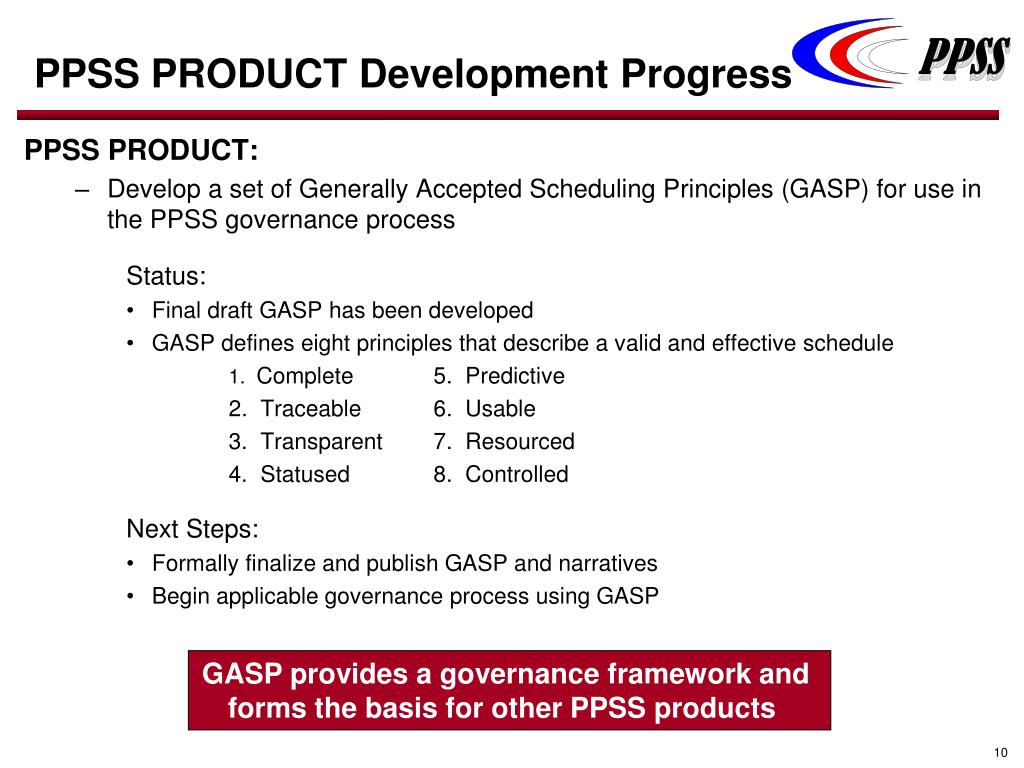 PPSS PRODUCT Development Progress

PPSS

PPSS PRODUCT:

– Develop a set of Generally Accepted Scheduling Principles (GASP) for use in the PPSS governance process

Status:

• Final draft GASP has been developed
• GASP defines eight principles that describe a valid and effective schedule

1. Complete
2. Traceable
3. Transparent
4. Statused
5. Predictive
6. Usable
7. Resourced
8. Controlled

Next Steps:

• Formally finalize and publish GASP and narratives
• Begin applicable governance process using GASP

GASP provides a governance framework and forms the basis for other PPSS products

10